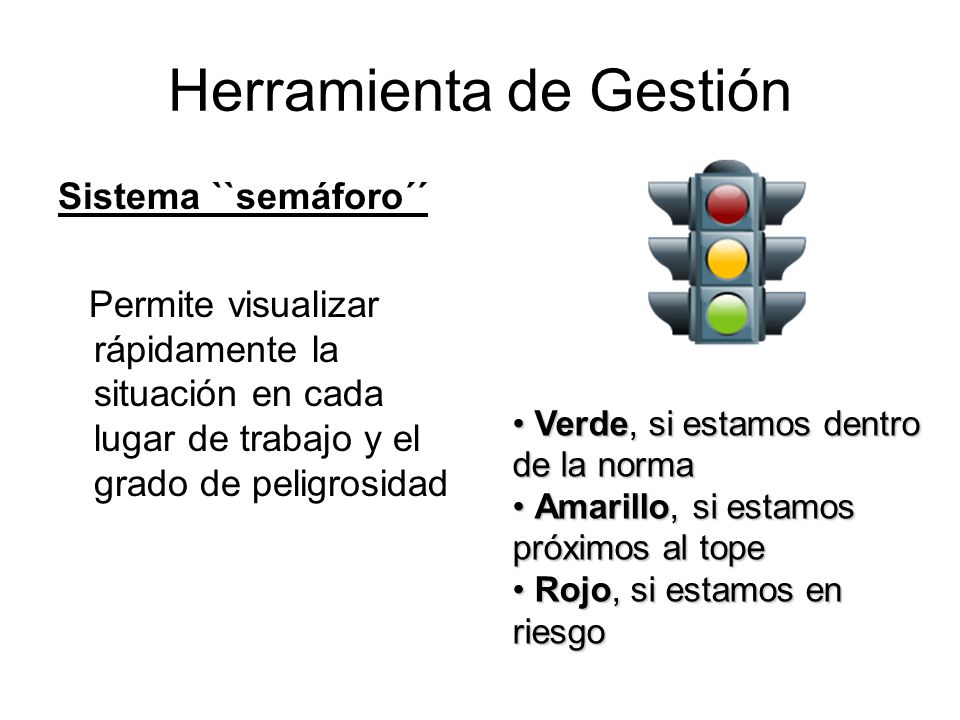 Herramienta de Gestión

Sistema ``semáforo´´

Permite visualizar rápidamente la situación en cada lugar de trabajo y el grado de peligrosidad

• Verde, si estamos dentro de la norma
• Amarillo, si estamos próximos al tope
• Rojo, si estamos en riesgo